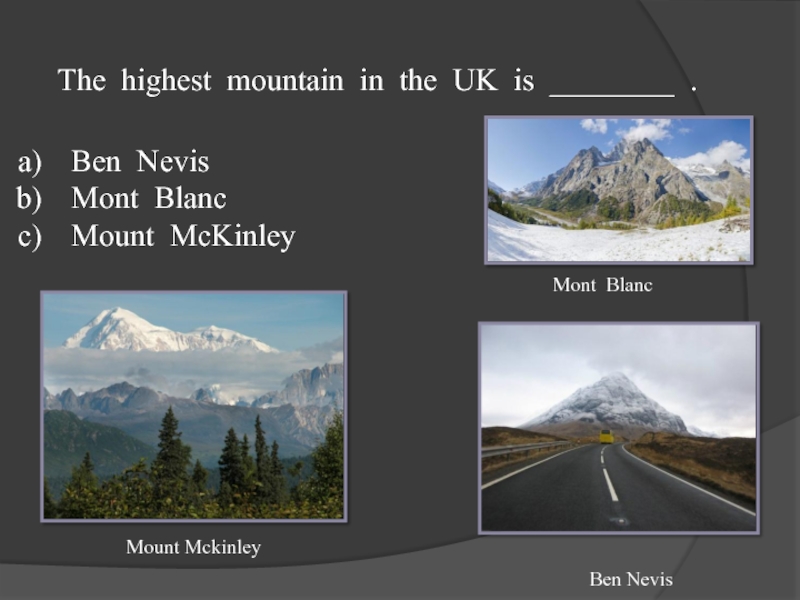 The highest mountain in the UK is ________ .

a) Ben Nevis
b) Mont Blanc
c) Mount McKinley

Mont Blanc

Mount Mckinley

Ben Nevis